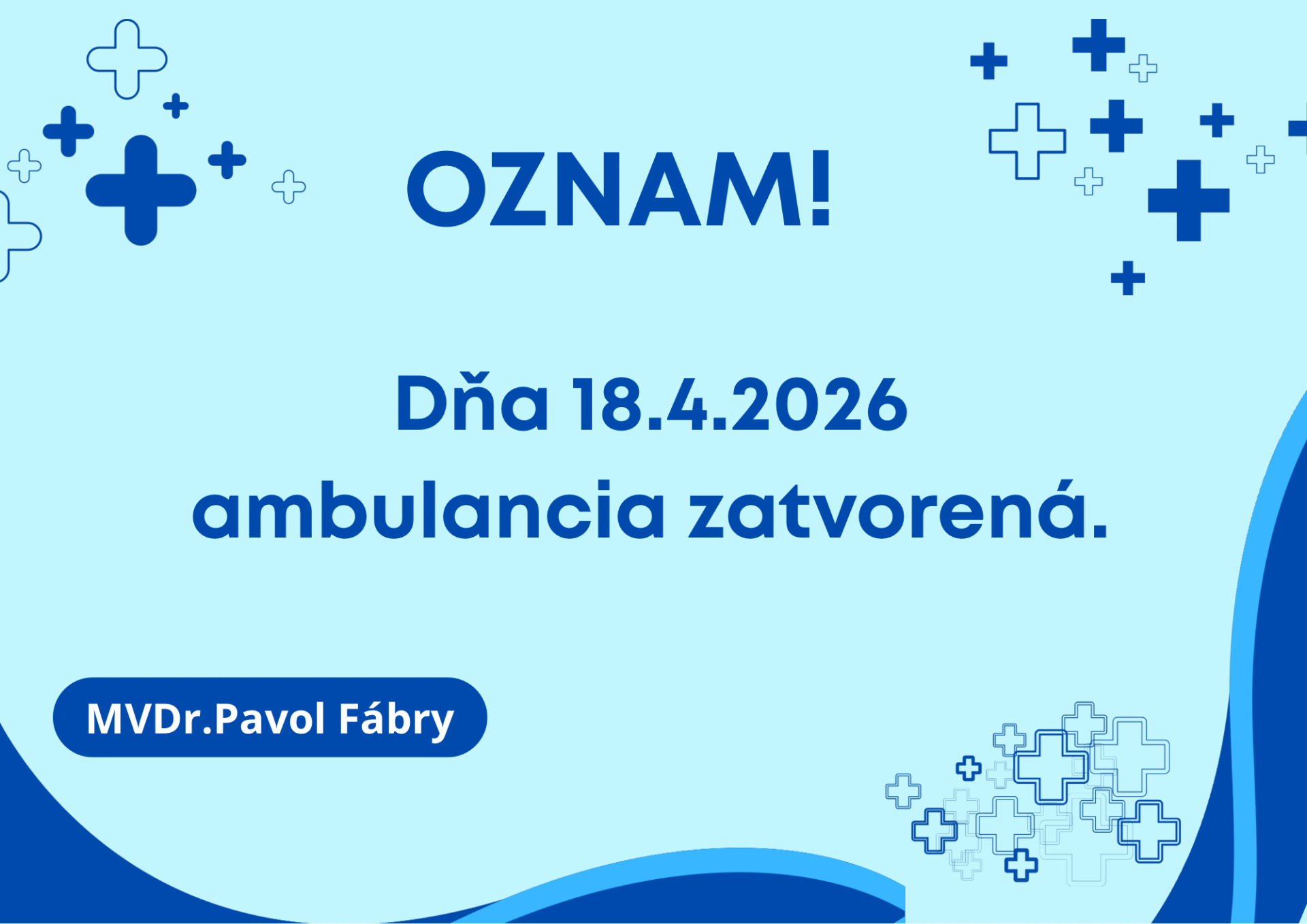 OZNAM!

Dňa 18.4.2026 ambulancia zatvorená.

MVDr.Pavol Fábry